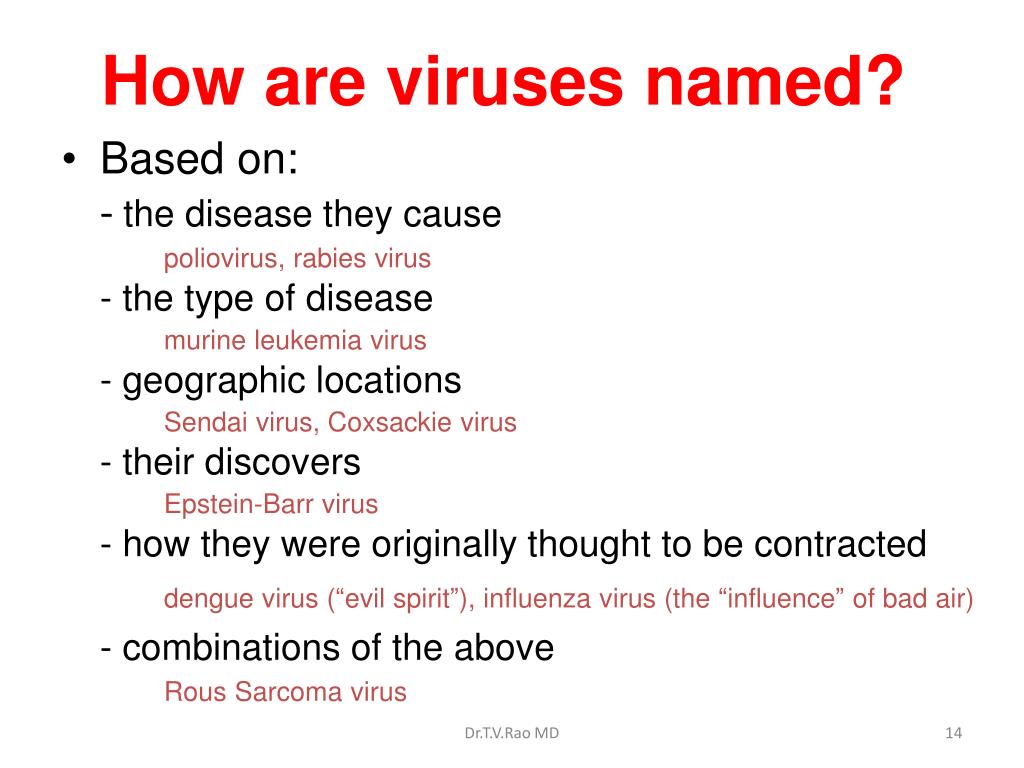 How are viruses named?

• Based on:

- the disease they cause

poliovirus, rabies virus

- the type of disease

murine leukemia virus

- geographic locations

Sendai virus, Coxsackie virus

- their discovers

Epstein-Barr virus

- how they were originally thought to be contracted

dengue virus (“evil spirit”), influenza virus (the “influence” of bad air)

- combinations of the above

Rous Sarcoma virus

Dr.T.V.Rao MD

14